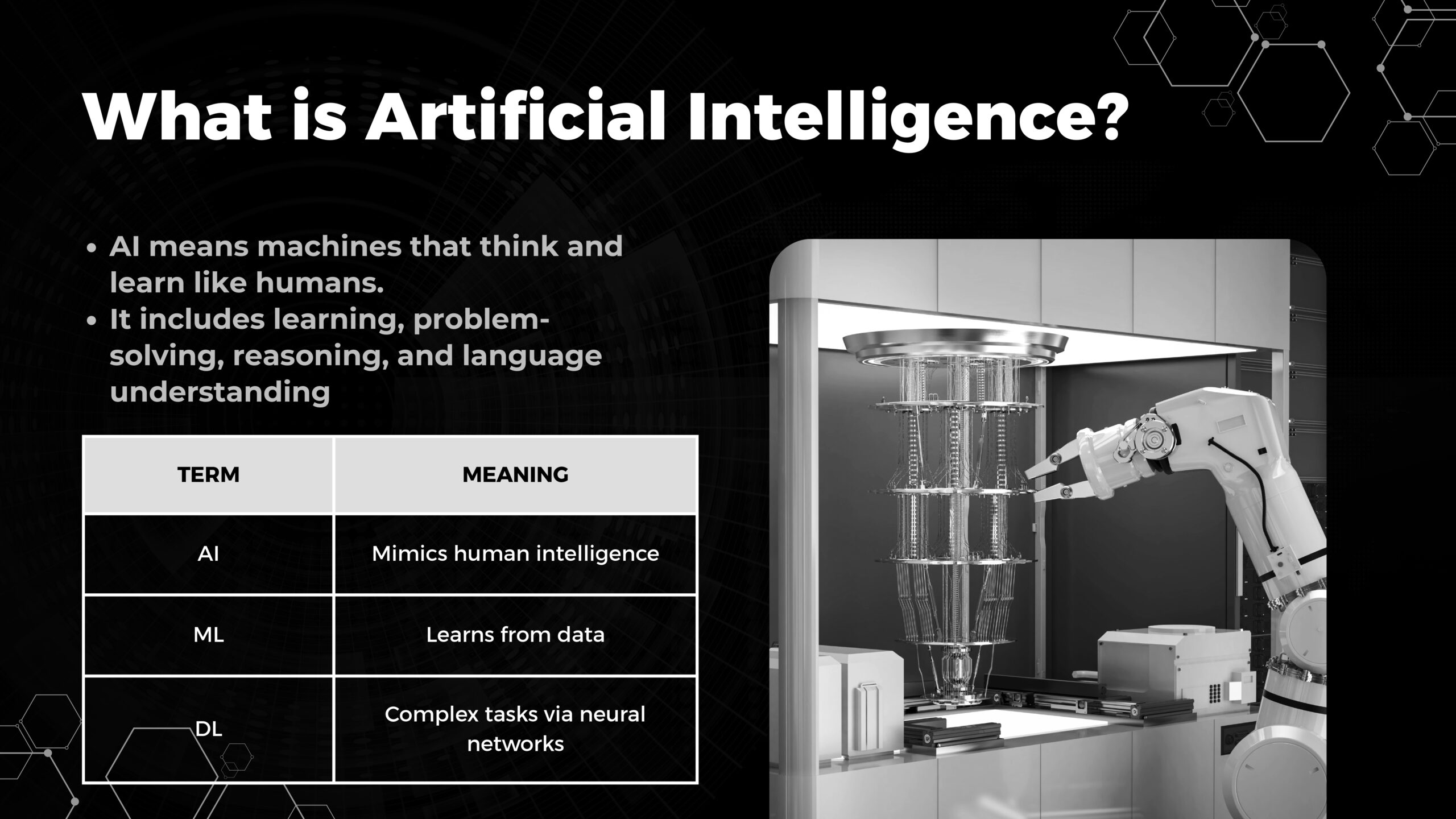 What is Artificial Intelligence?

• AI means machines that think and learn like humans.
• It includes learning, problem-solving, reasoning, and language understanding

| TERM | MEANING |
|---|---|
| AI | Mimics human intelligence |
| ML | Learns from data |
| DL | Complex tasks via neural networks |